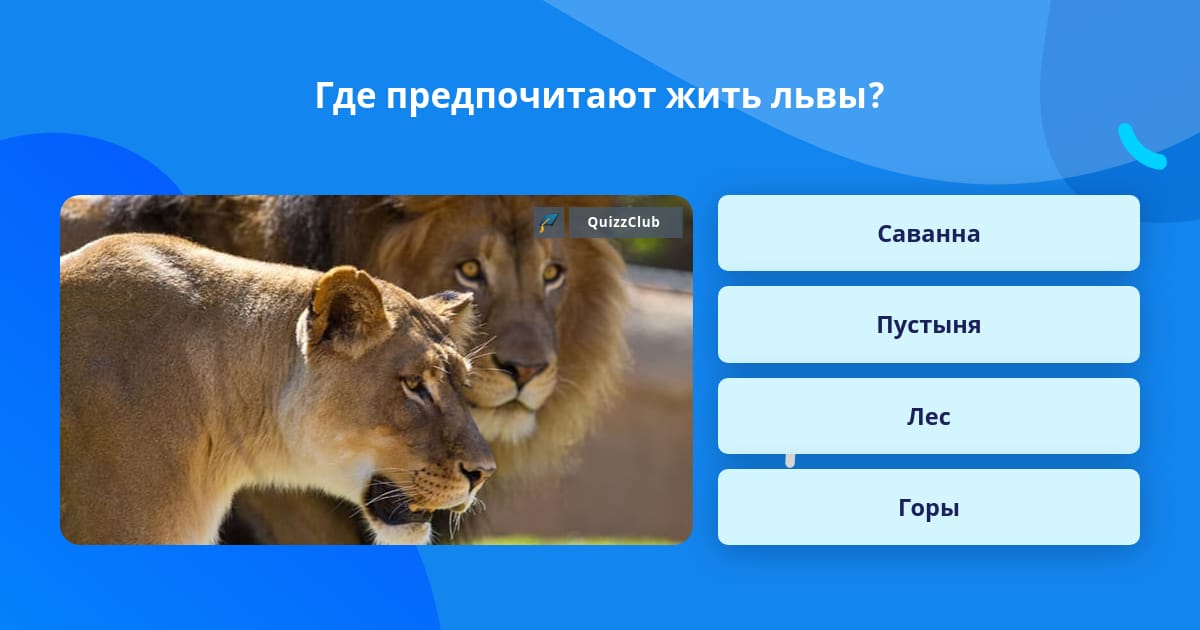 Где предпочитают жить львы?

QuizzClub

Саванна

Пустыня

Лес

Горы